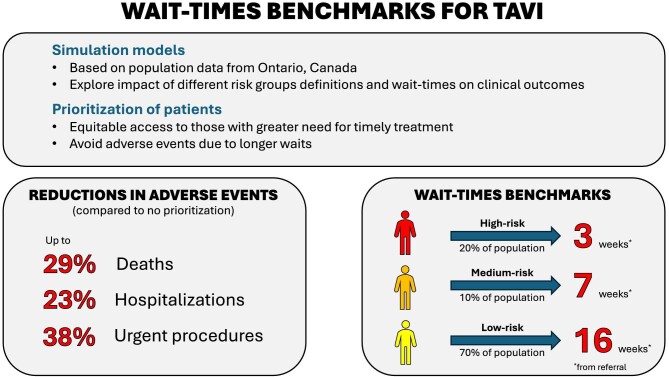 WAIT-TIMES BENCHMARKS FOR TAVI

Simulation models
• Based on population data from Ontario, Canada
• Explore impact of different risk groups definitions and wait-times on clinical outcomes

Prioritization of patients
• Equitable access to those with greater need for timely treatment
• Avoid adverse events due to longer waits

REDUCTIONS IN ADVERSE EVENTS
(compared to no prioritization)

Up to
29% Deaths
23% Hospitalizations
38% Urgent procedures

WAIT-TIMES BENCHMARKS

High-risk
20% of population
3 weeks*

Medium-risk
10% of population
7 weeks*

Low-risk
70% of population
16 weeks*

*from referral